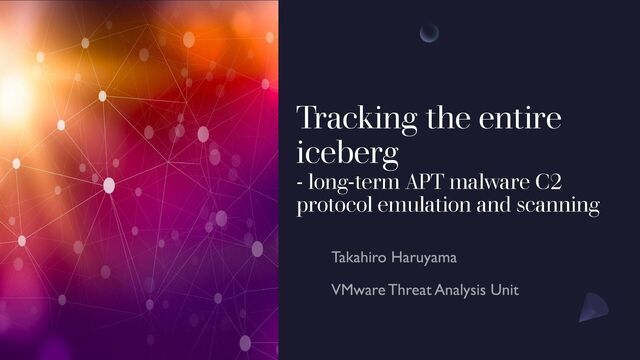 Tracking the entire iceberg
- long-term APT malware C2 protocol emulation and scanning

Takahiro Haruyama

VMware Threat Analysis Unit